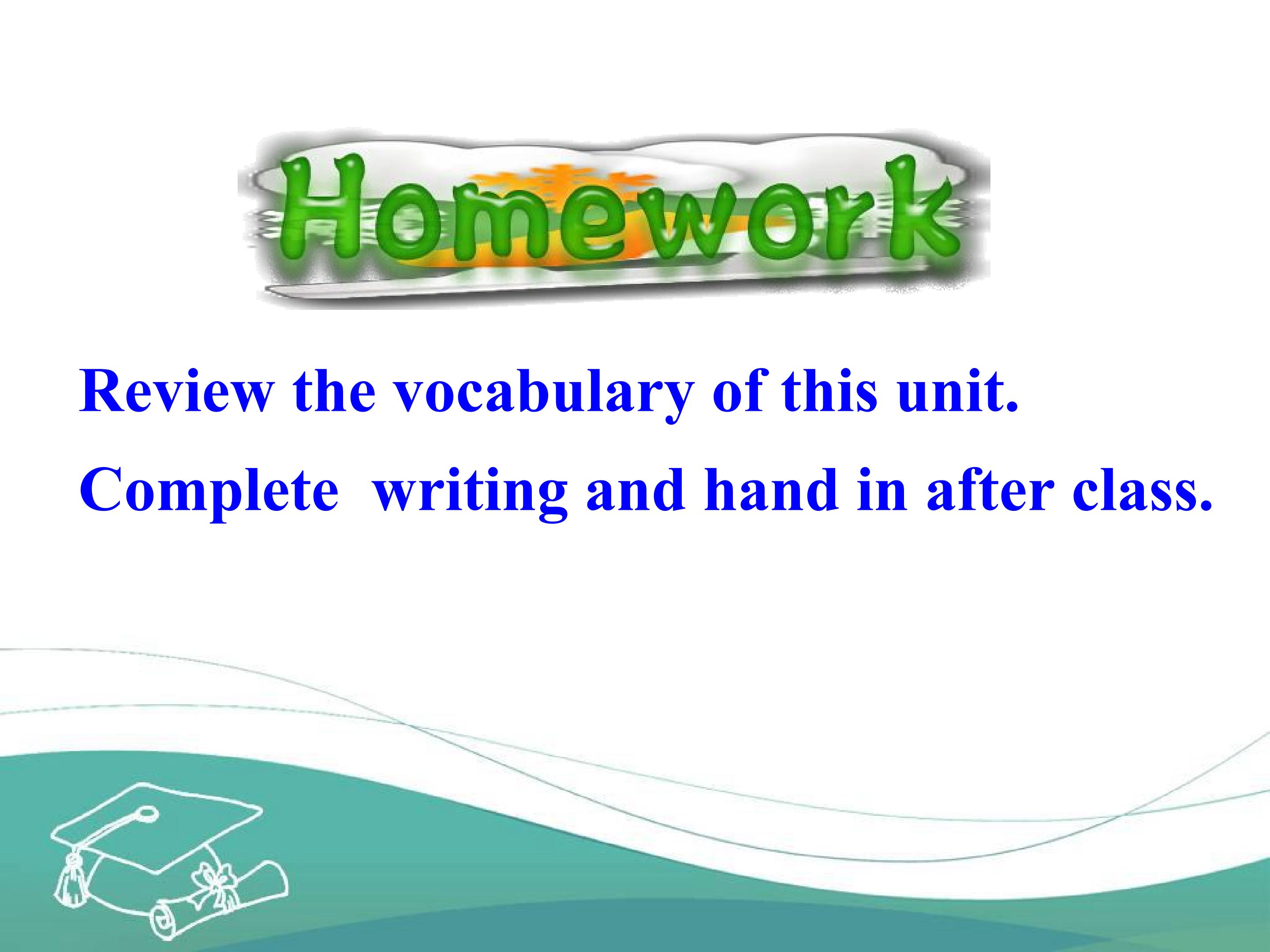 Homework

Review the vocabulary of this unit.

Complete  writing and hand in after class.